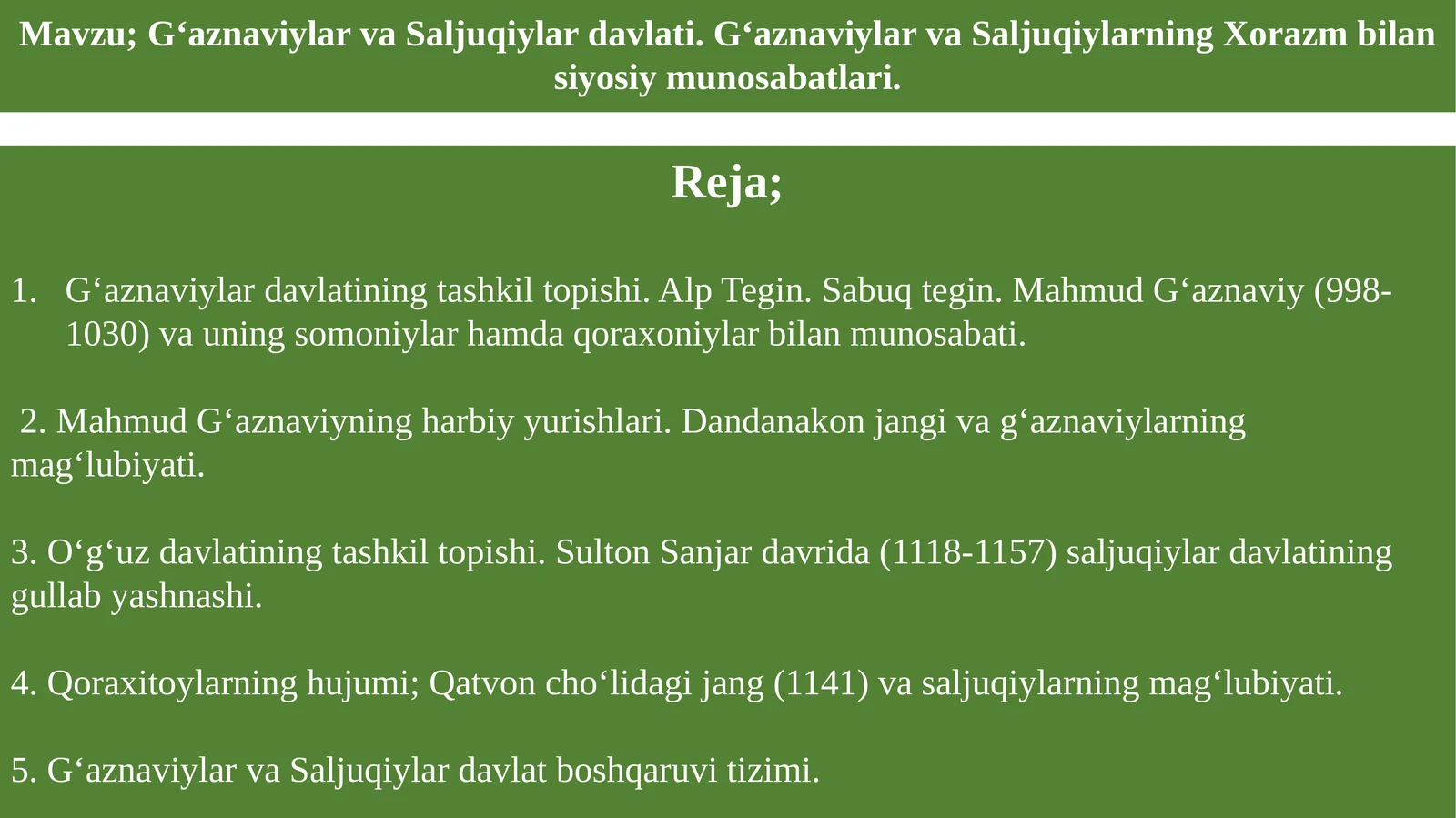 Mavzu; G‘aznaviylar va Saljuqiylar davlati. G‘aznaviylar va Saljuqiylarning Xorazm bilan siyosiy munosabatlari.

Reja;

1. G‘aznaviylar davlatining tashkil topishi. Alp Tegin. Sabuq tegin. Mahmud G‘aznaviy (998-1030) va uning somoniylar hamda qoraxoniylar bilan munosabati.

2. Mahmud G‘aznaviyning harbiy yurishlari. Dandanakon jangi va g‘aznaviylarning mag‘lubiyati.

3. O‘g‘uz davlatining tashkil topishi. Sulton Sanjar davrida (1118-1157) saljuqiylar davlatining gullab yashnashi.

4. Qoraxitoylarning hujumi; Qatvon cho‘lidagi jang (1141) va saljuqiylarning mag‘lubiyati.

5. G‘aznaviylar va Saljuqiylar davlat boshqaruvi tizimi.